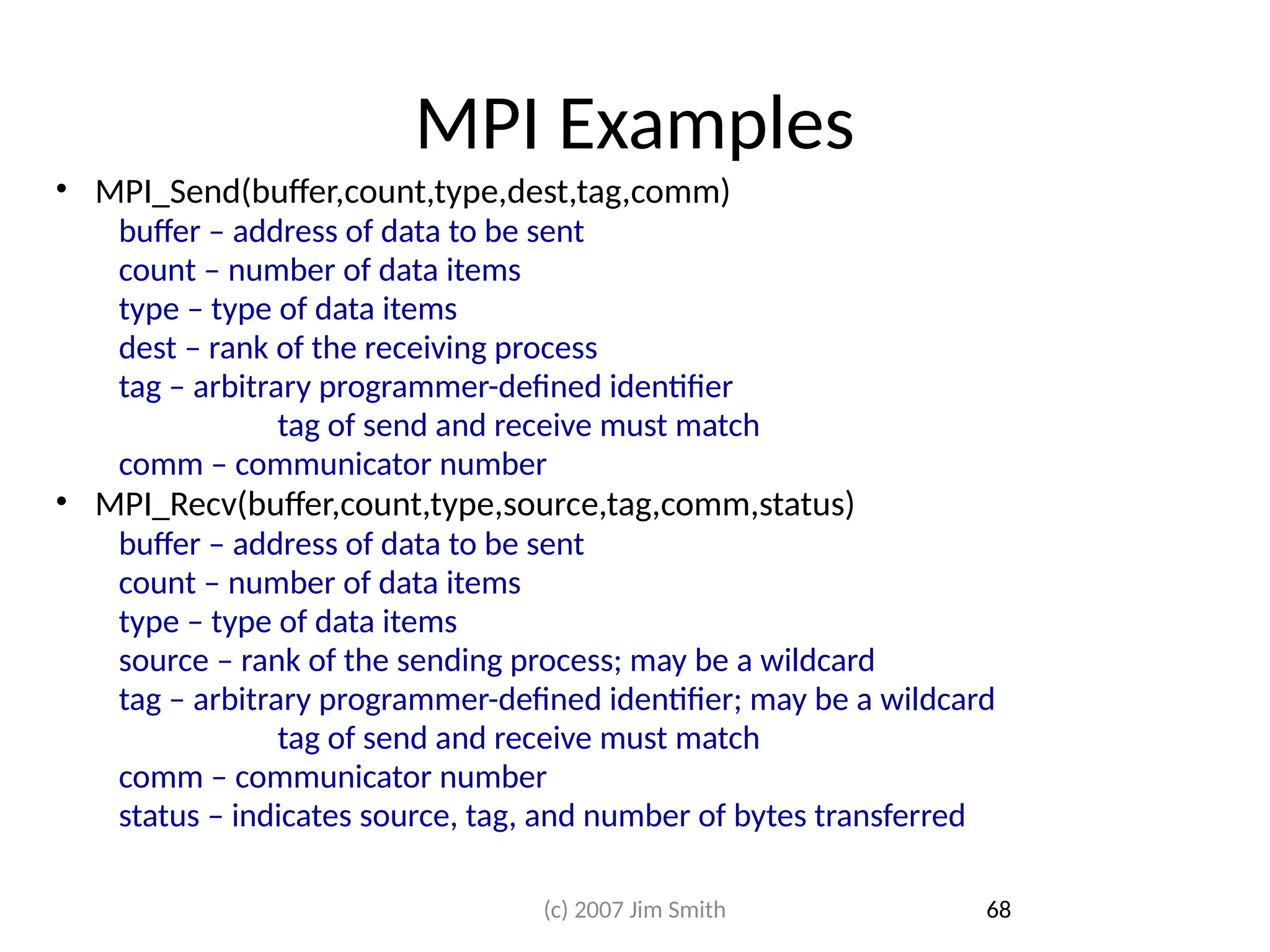 MPI Examples

• MPI_Send(buffer,count,type,dest,tag,comm)
buffer – address of data to be sent
count – number of data items
type – type of data items
dest – rank of the receiving process
tag – arbitrary programmer-defined identifier
tag of send and receive must match
comm – communicator number

• MPI_Recv(buffer,count,type,source,tag,comm,status)
buffer – address of data to be sent
count – number of data items
type – type of data items
source – rank of the sending process; may be a wildcard
tag – arbitrary programmer-defined identifier; may be a wildcard
tag of send and receive must match
comm – communicator number
status – indicates source, tag, and number of bytes transferred

(c) 2007 Jim Smith

68